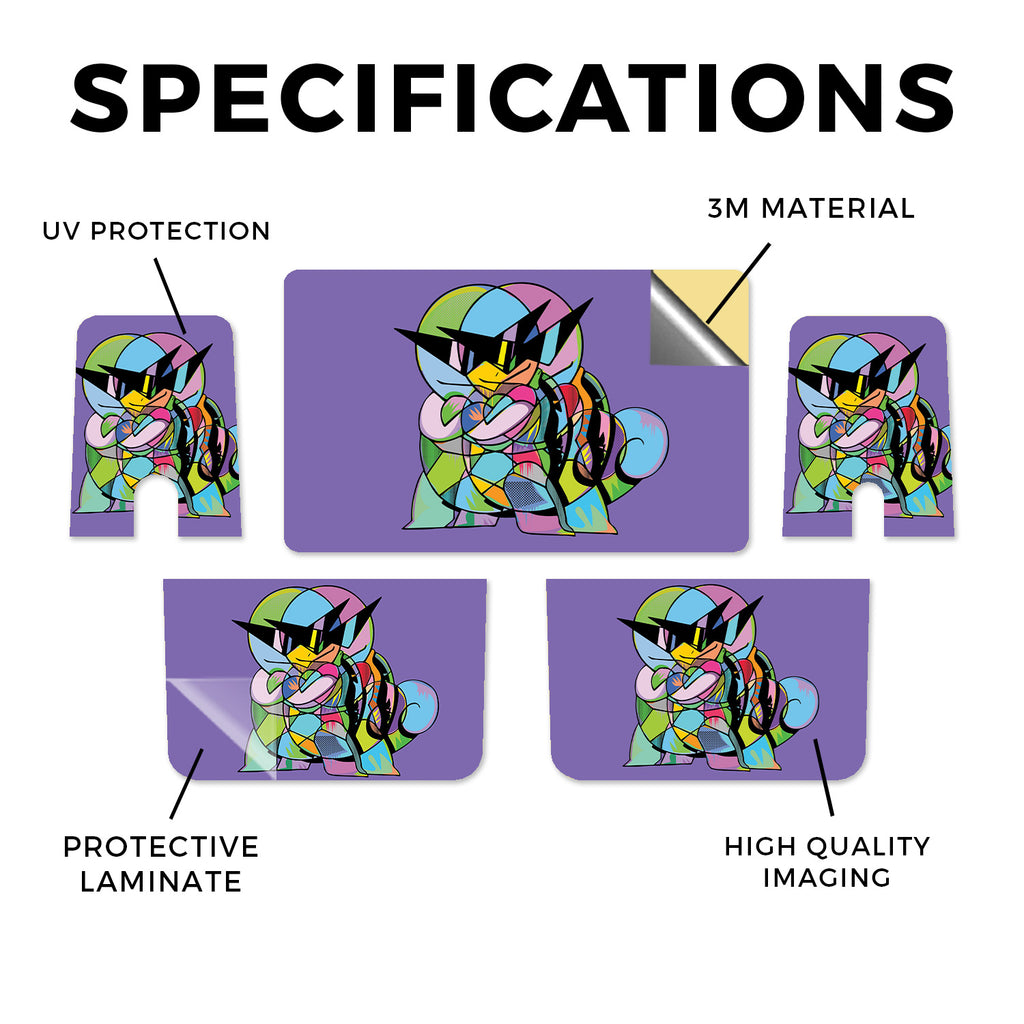 SPECIFICATIONS

UV PROTECTION

3M MATERIAL

PROTECTIVE LAMINATE

HIGH QUALITY IMAGING